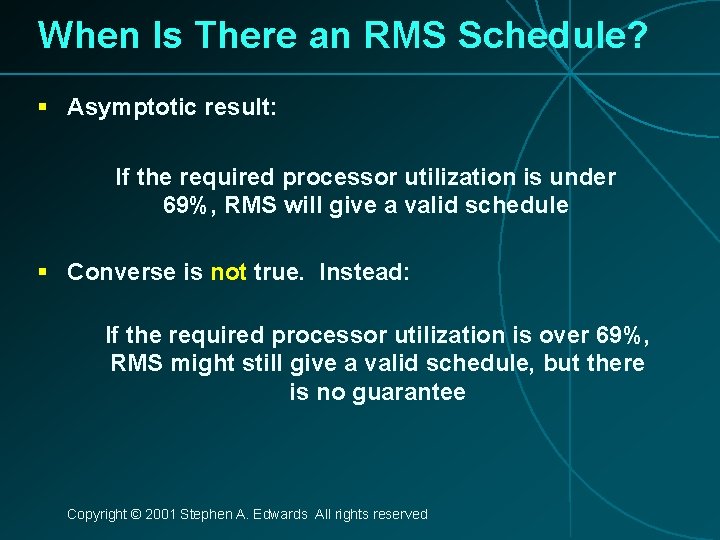 When Is There an RMS Schedule?

▪ Asymptotic result:

If the required processor utilization is under 69%, RMS will give a valid schedule

▪ Converse is not true. Instead:

If the required processor utilization is over 69%, RMS might still give a valid schedule, but there is no guarantee

Copyright © 2001 Stephen A. Edwards All rights reserved